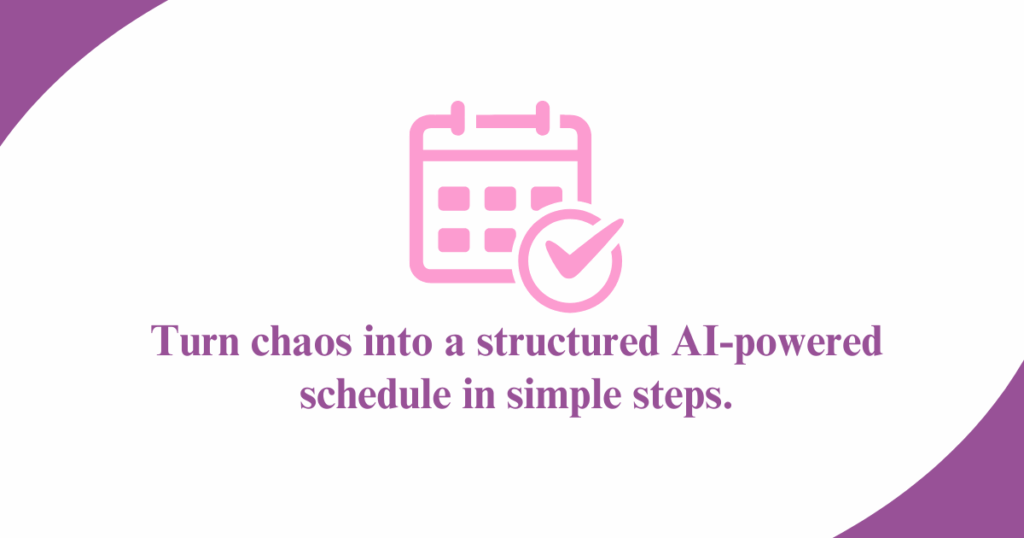 Turn chaos into a structured AI-powered schedule in simple steps.